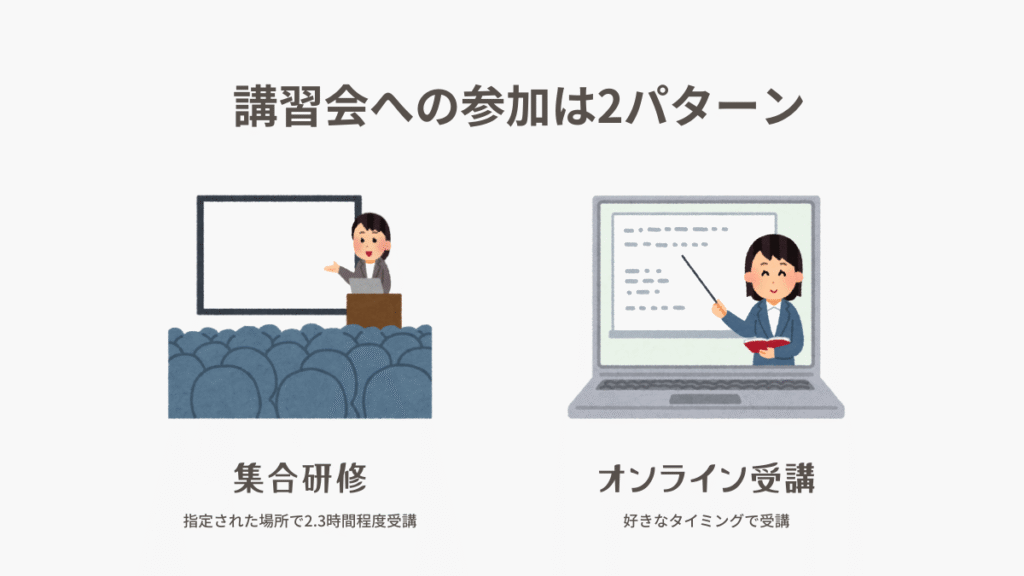 講習会への参加は2パターン

集合研修

指定された場所で2.3時間程度受講

オンライン受講

好きなタイミングで受講